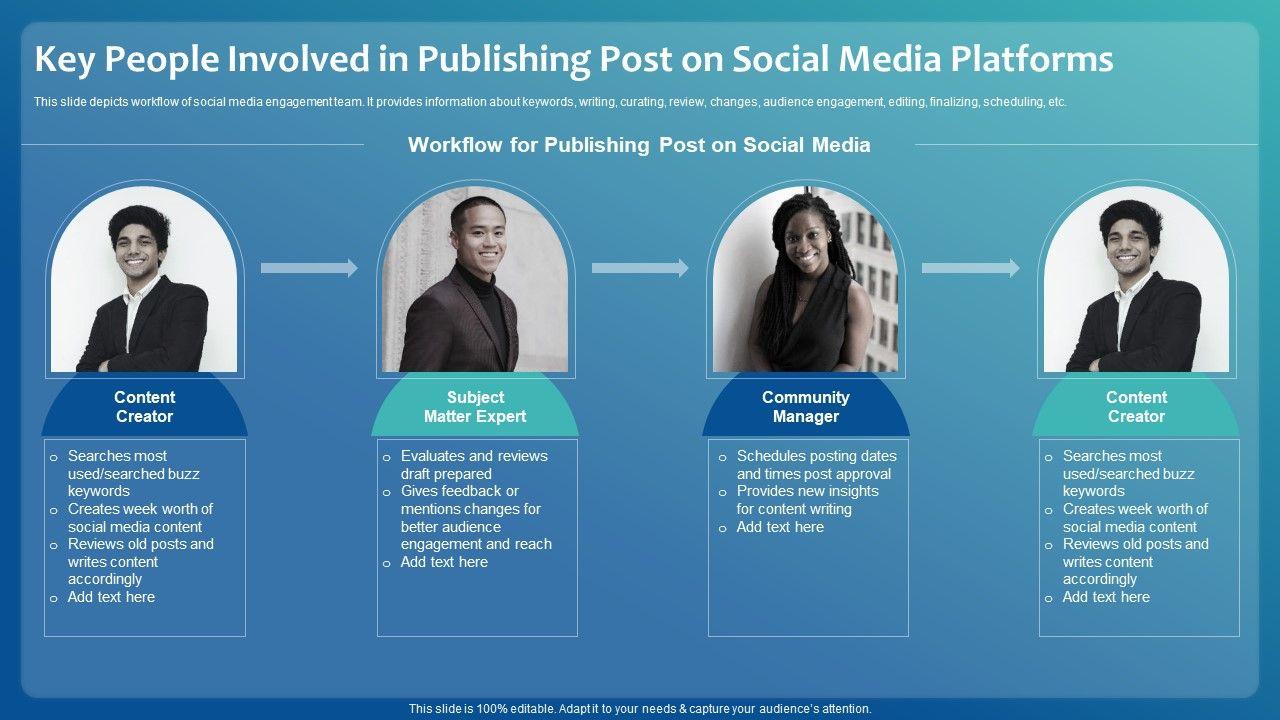 Key People Involved in Publishing Post on Social Media Platforms

This slide depicts workflow of social media engagement team. It provides information about keywords, writing, curating, review, changes, audience engagement, editing, finalizing, scheduling, etc.

Workflow for Publishing Post on Social Media

Content Creator

o Searches most used/searched buzz keywords
o Creates week worth of social media content
o Reviews old posts and writes content accordingly
o Add text here

Subject Matter Expert

o Evaluates and reviews draft prepared
o Gives feedback or mentions changes for better audience engagement and reach
o Add text here

Community Manager

o Schedules posting dates and times post approval
o Provides new insights for content writing
o Add text here

Content Creator

o Searches most used/searched buzz keywords
o Creates week worth of social media content
o Reviews old posts and writes content accordingly
o Add text here

This slide is 100% editable. Adapt it to your needs & capture your audience's attention.